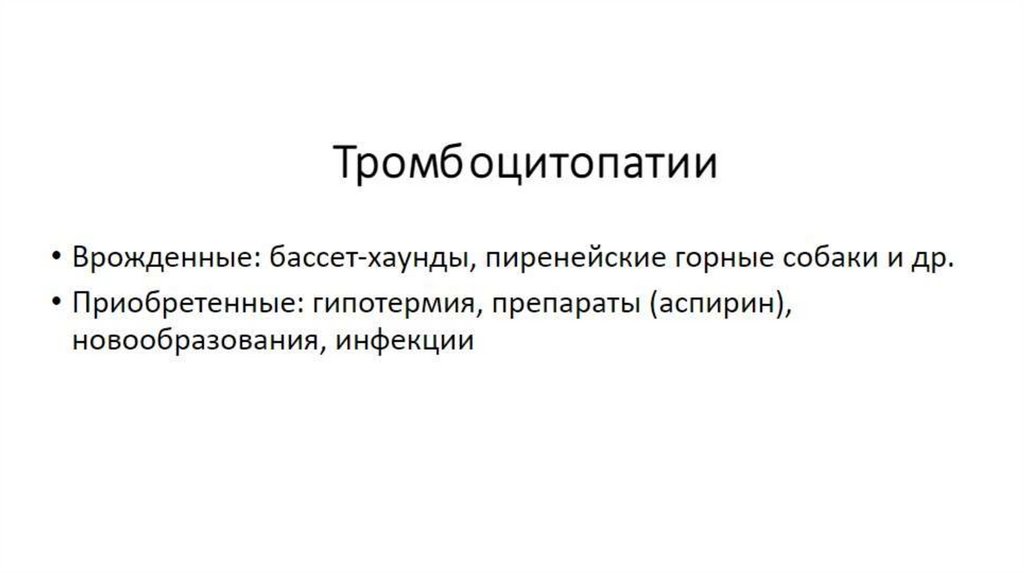 Тромбоцитопатии

• Врожденные: бассет-хаунды, пиренейские горные собаки и др.
• Приобретенные: гипотермия, препараты (аспирин), новообразования, инфекции